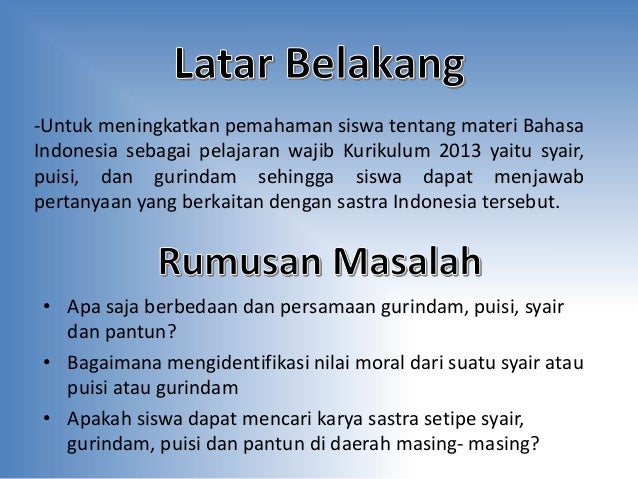 Latar Belakang

-Untuk meningkatkan pemahaman siswa tentang materi Bahasa Indonesia sebagai pelajaran wajib Kurikulum 2013 yaitu syair, puisi, dan gurindam sehingga siswa dapat menjawab pertanyaan yang berkaitan dengan sastra Indonesia tersebut.

Rumusan Masalah

• Apa saja berbedaan dan persamaan gurindam, puisi, syair dan pantun?
• Bagaimana mengidentifikasi nilai moral dari suatu syair atau puisi atau gurindam
• Apakah siswa dapat mencari karya sastra setipe syair, gurindam, puisi dan pantun di daerah masing- masing?